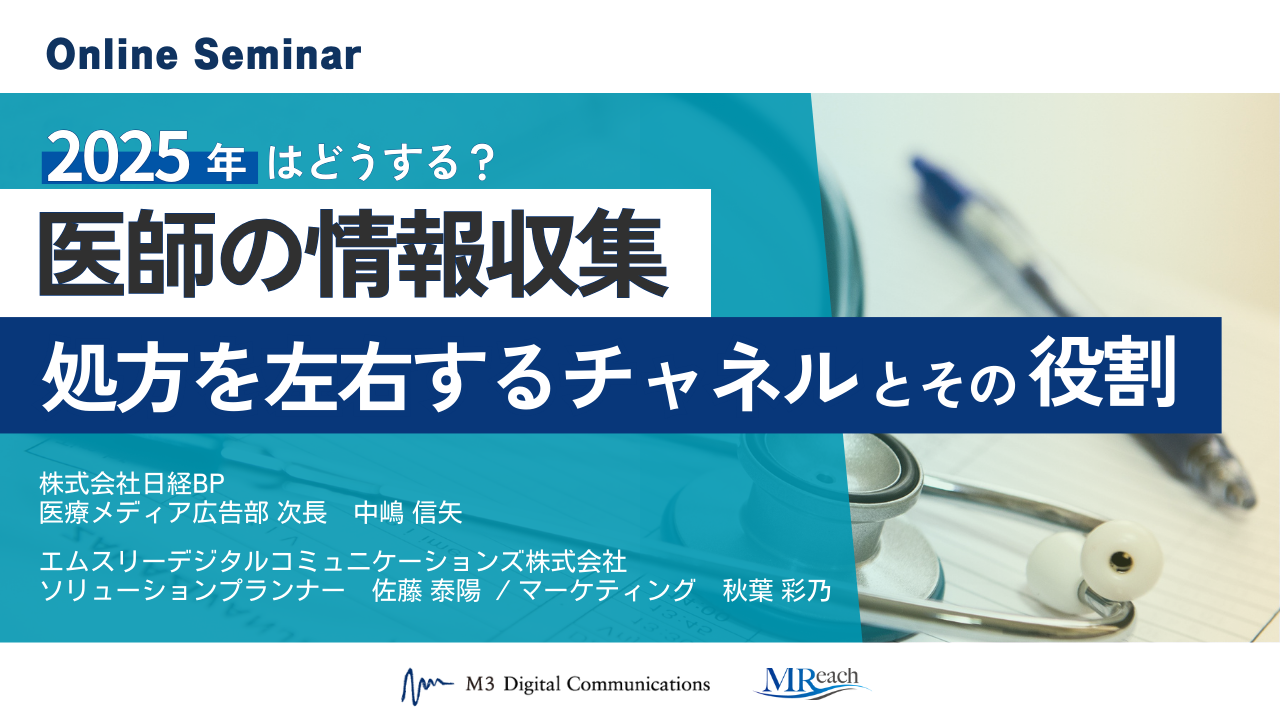 Online Seminar

2025年はどうする？

医師の情報収集

処方を左右するチャネルとその役割

株式会社日経BP
医療メディア広告部 次長　中嶋 信矢

エムスリーデジタルコミュニケーションズ株式会社
ソリューションプランナー　佐藤 泰陽 ／ マーケティング　秋葉 彩乃

M3 Digital Communications

MReach